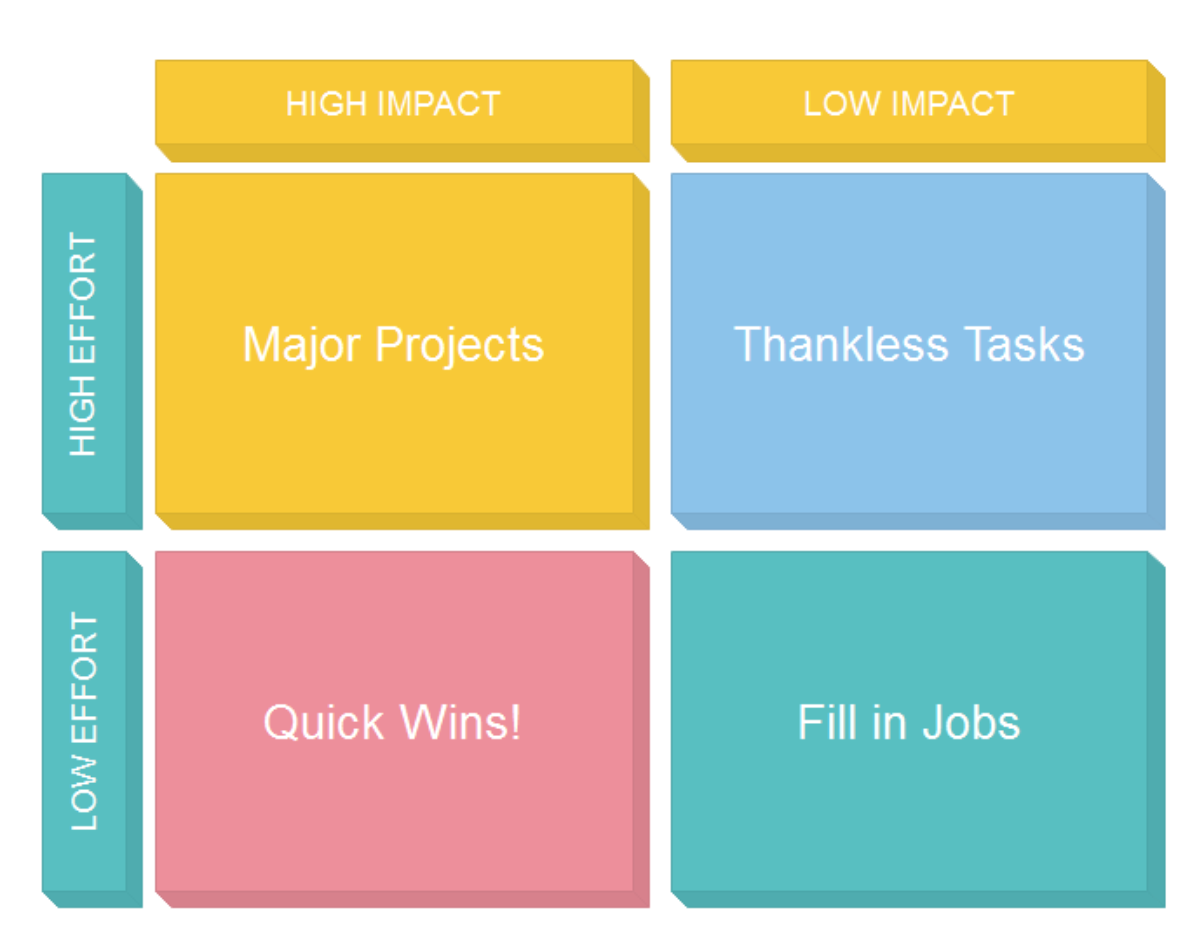 |  | HIGH IMPACT | LOW IMPACT |
|---|---|---|
| HIGH EFFORT | Major Projects | Thankless Tasks |
| LOW EFFORT | Quick Wins! | Fill in Jobs |